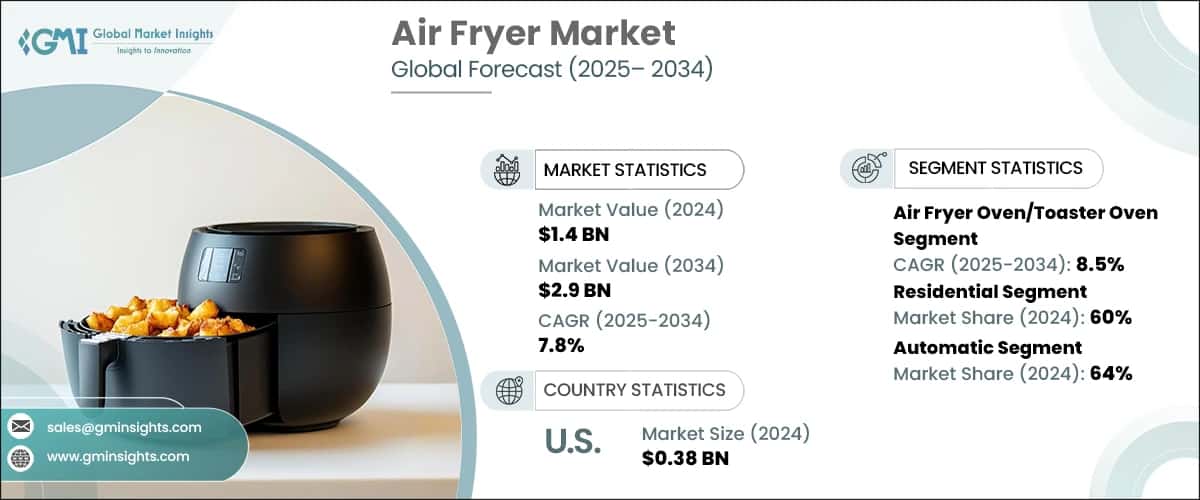 GMI Global Market Insights
Insights to Innovation

Air Fryer Market
Global Forecast (2025– 2034)

MARKET STATISTICS
Market Value (2024)
$1.4 BN
Market Value (2034)
$2.9 BN
CAGR (2025-2034)
7.8%

COUNTRY STATISTICS
U.S.
Market Size (2024)
$0.38 BN

SEGMENT STATISTICS
Air Fryer Oven/Toaster Oven Segment
CAGR (2025-2034): 8.5%
Residential Segment
Market Share (2024): 60%
Automatic Segment
Market Share (2024): 64%

sales@gminsights.com
www.gminsights.com